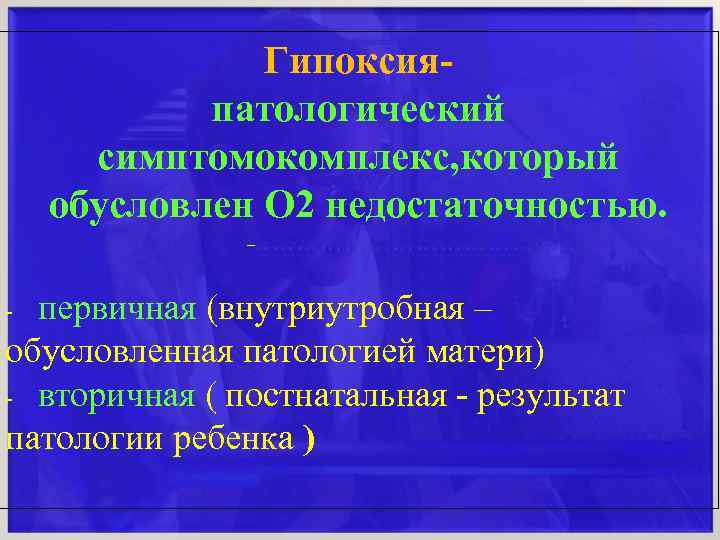 Гипоксия-
патологический симптомокомплекс,который обусловлен О2 недостаточностью.

-

- первичная (внутриутробная – обусловленная патологией матери)
- вторичная ( постнатальная - результат патологии ребенка )